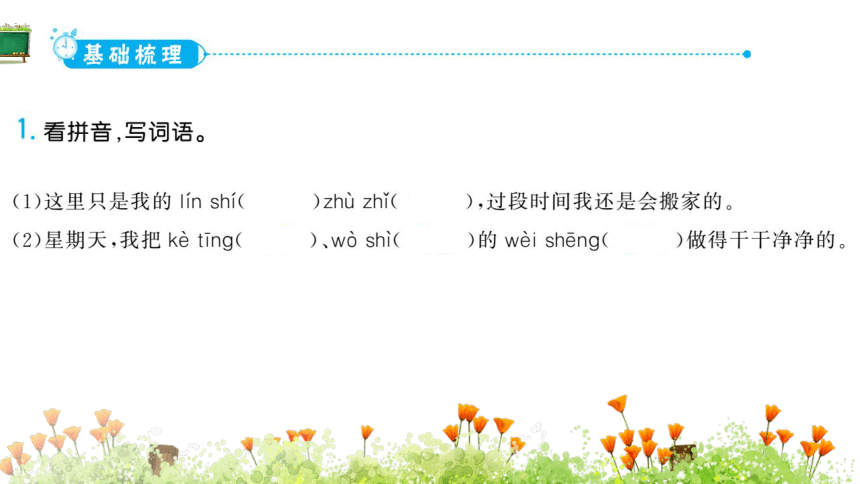 基础梳理

1. 看拼音,写词语。

(1)这里只是我的 lín shí(　　)zhù zhǐ(　　),过段时间我还是会搬家的。

(2)星期天,我把 kè tīng(　　)、wò shì(　　)的 wèi shēng(　　)做得干干净净的。